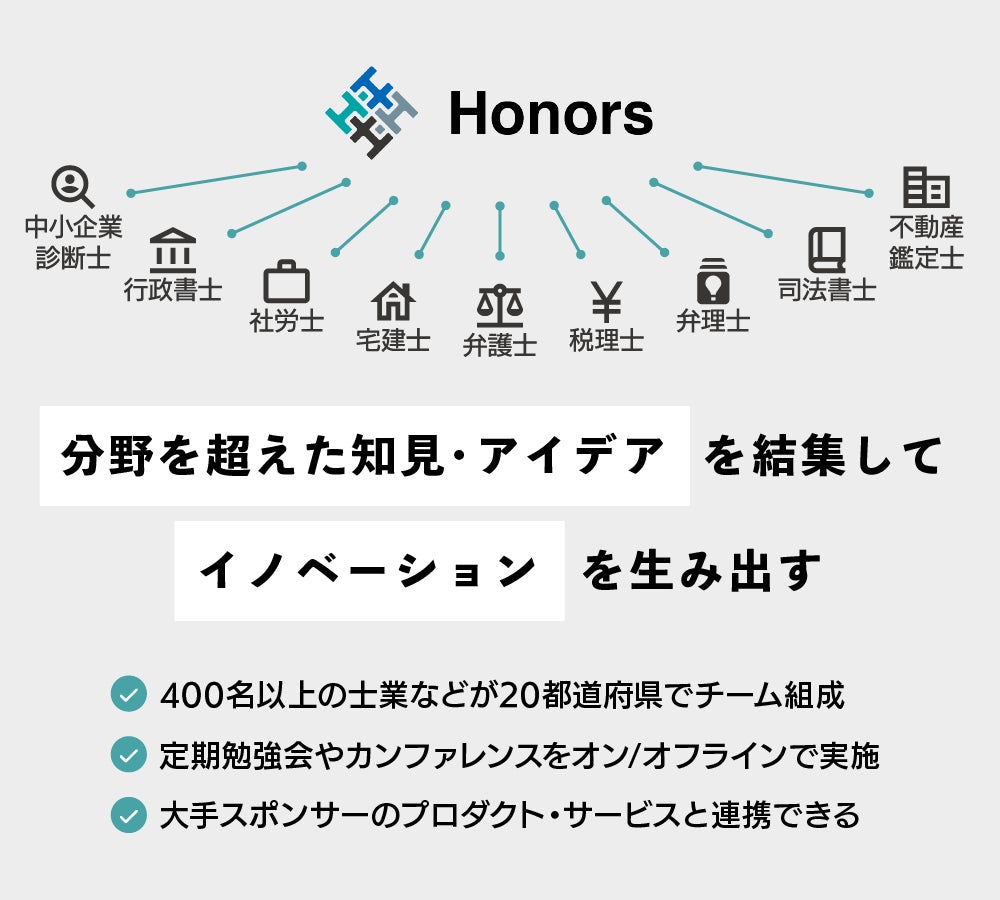 Honors

中小企業診断士

行政書士

社労士

宅建士

弁護士

税理士

弁理士

司法書士

不動産鑑定士

分野を超えた知見・アイデア を結集して

イノベーション を生み出す

400名以上の士業などが20都道府県でチーム組成

定期勉強会やカンファレンスをオン/オフラインで実施

大手スポンサーのプロダクト・サービスと連携できる